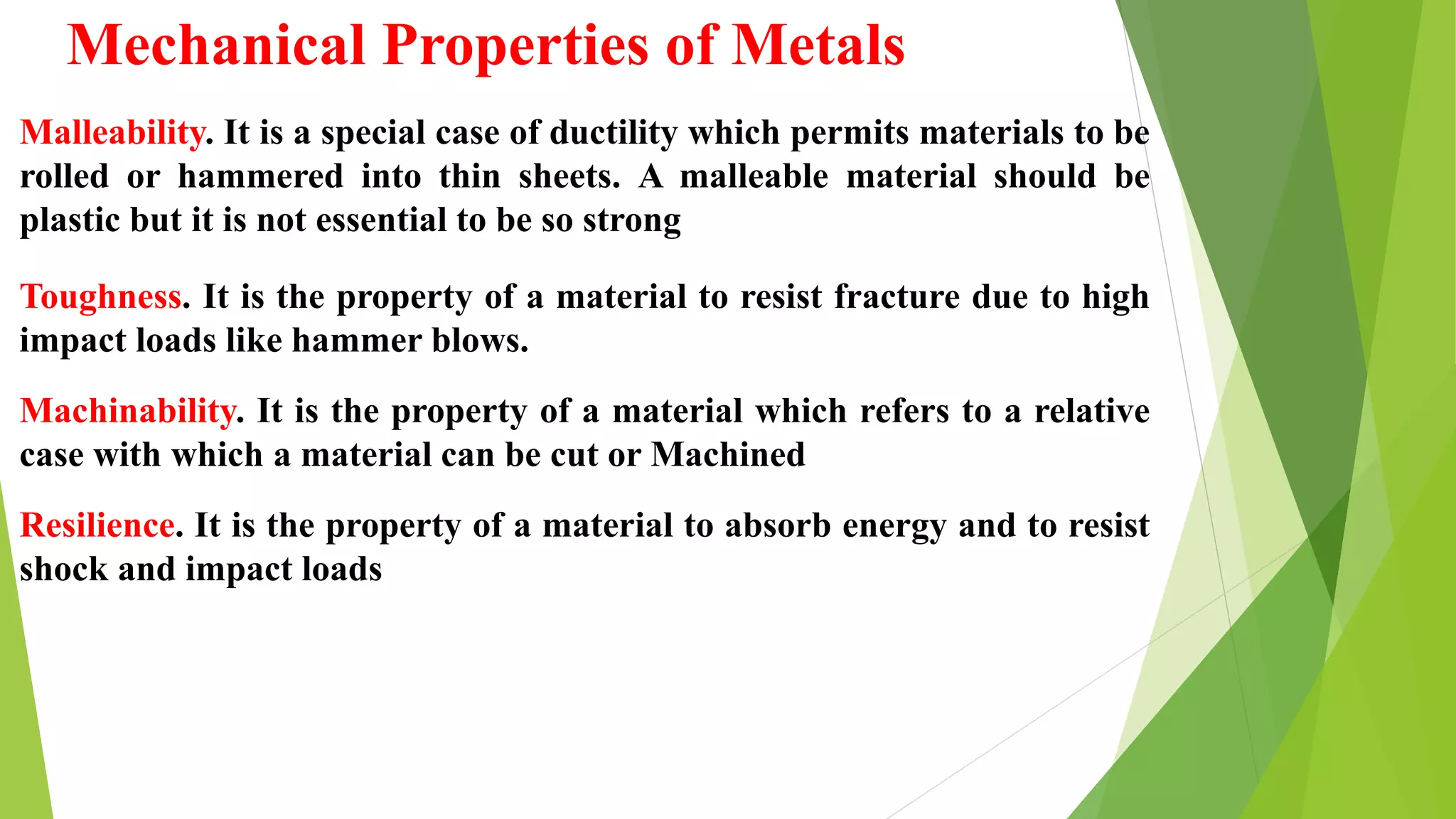 Mechanical Properties of Metals

Malleability. It is a special case of ductility which permits materials to be rolled or hammered into thin sheets. A malleable material should be plastic but it is not essential to be so strong

Toughness. It is the property of a material to resist fracture due to high impact loads like hammer blows.

Machinability. It is the property of a material which refers to a relative case with which a material can be cut or Machined

Resilience. It is the property of a material to absorb energy and to resist shock and impact loads